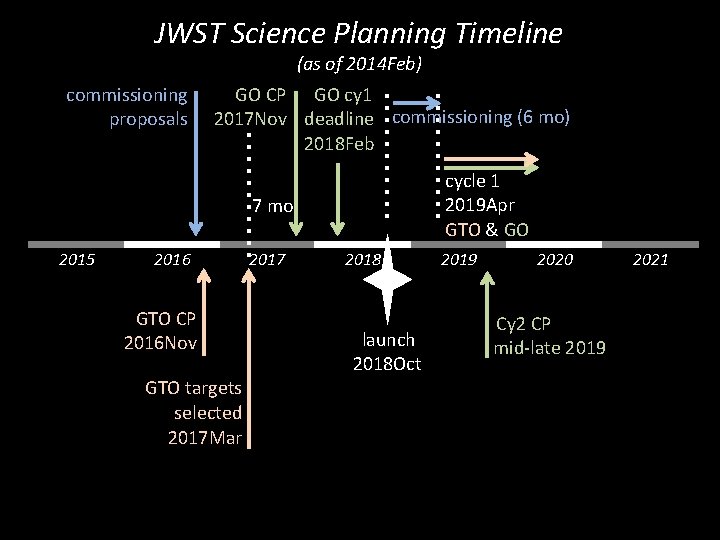 JWST Science Planning Timeline
(as of 2014Feb)

commissioning proposals

GO CP 2017Nov

GO cy1 deadline 2018Feb

commissioning (6 mo)

7 mo

cycle 1 2019Apr GTO & GO

2015 2016 2017 2018 2019 2020 2021

GTO CP 2016Nov

GTO targets selected 2017Mar

launch 2018Oct

Cy2 CP mid-late 2019